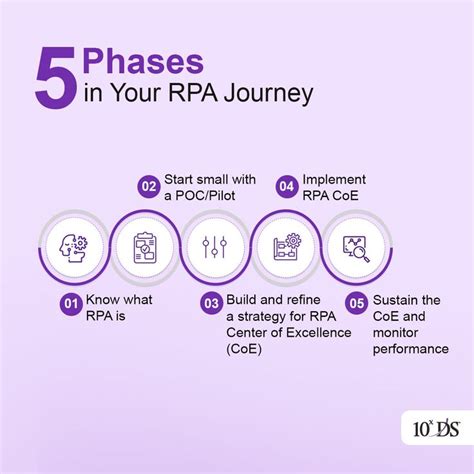 5 Phases in Your RPA Journey

02 Start small with a POC/Pilot

04 Implement RPA CoE

01 Know what RPA is

03 Build and refine a strategy for RPA Center of Excellence (CoE)

05 Sustain the CoE and monitor performance

10x DS